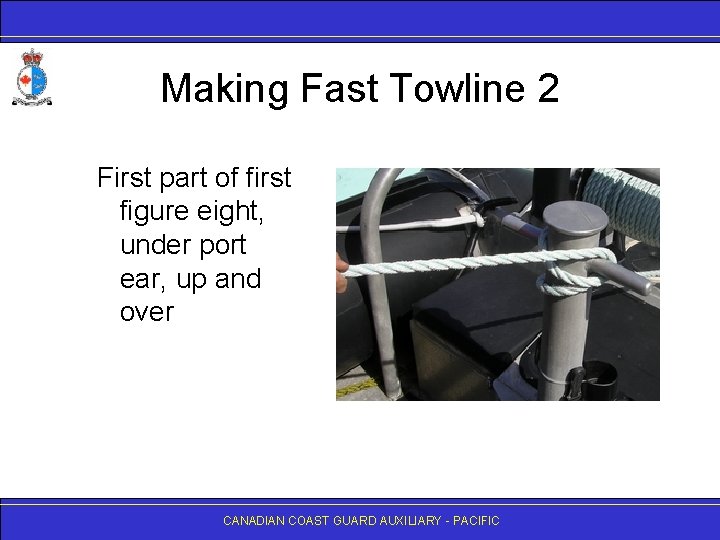 Making Fast Towline 2

First part of first figure eight, under port ear, up and over

CANADIAN COAST GUARD AUXILIARY - PACIFIC